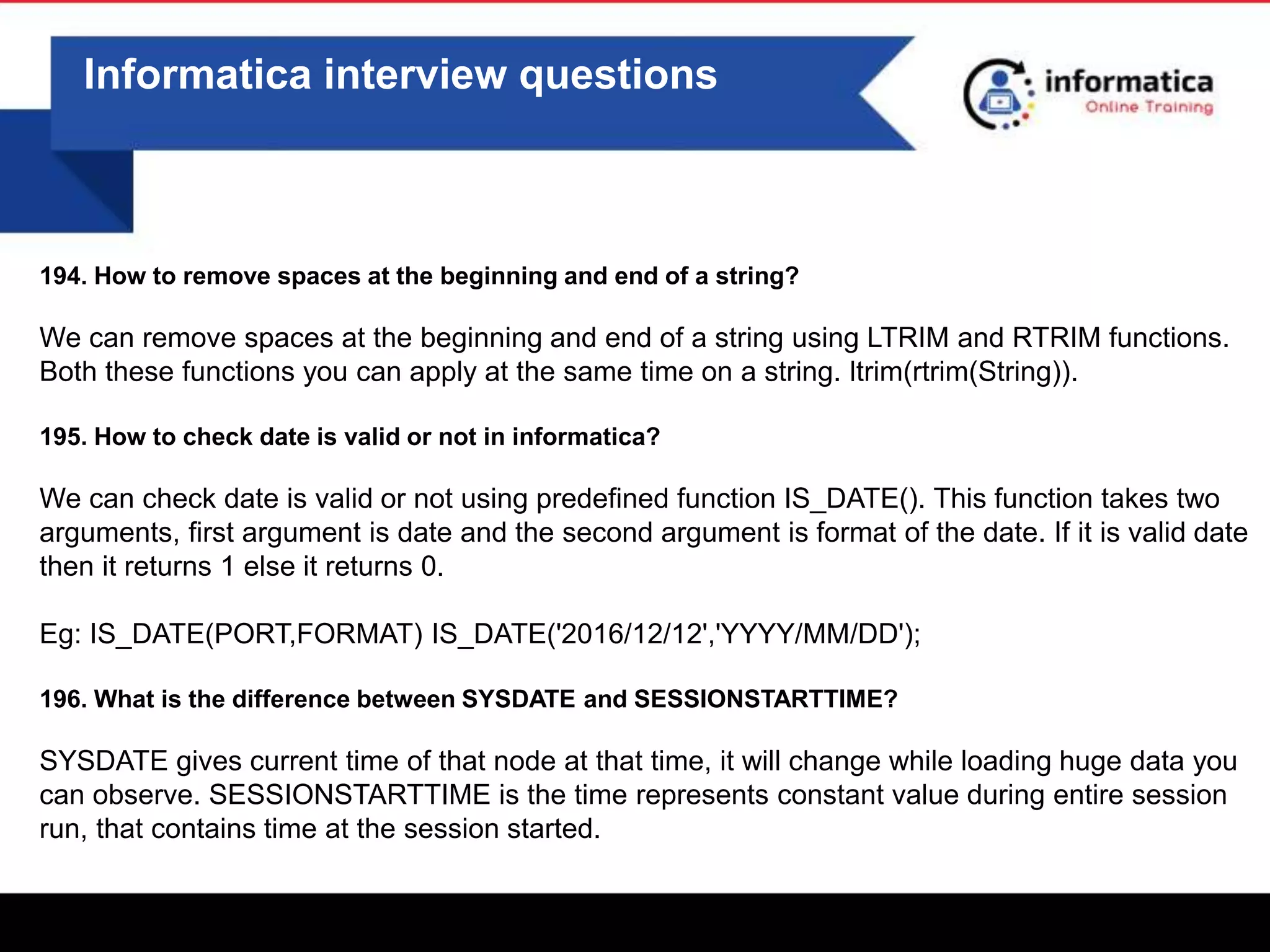 Informatica interview questions

informatica
Online Training

194. How to remove spaces at the beginning and end of a string?

We can remove spaces at the beginning and end of a string using LTRIM and RTRIM functions. Both these functions you can apply at the same time on a string. ltrim(rtrim(String)).

195. How to check date is valid or not in informatica?

We can check date is valid or not using predefined function IS_DATE(). This function takes two arguments, first argument is date and the second argument is format of the date. If it is valid date then it returns 1 else it returns 0.

Eg: IS_DATE(PORT,FORMAT) IS_DATE('2016/12/12','YYYY/MM/DD');

196. What is the difference between SYSDATE and SESSIONSTARTTIME?

SYSDATE gives current time of that node at that time, it will change while loading huge data you can observe. SESSIONSTARTTIME is the time represents constant value during entire session run, that contains time at the session started.